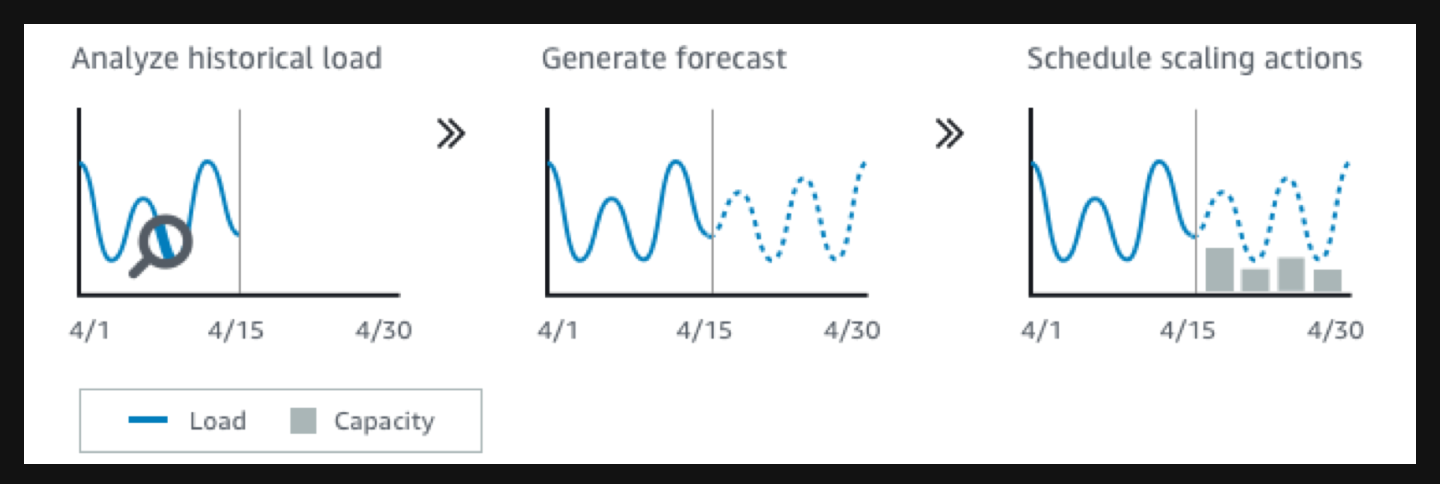 Analyze historical load

4/1 4/15 4/30

»

Generate forecast

4/1 4/15 4/30

»

Schedule scaling actions

4/1 4/15 4/30

Load Capacity